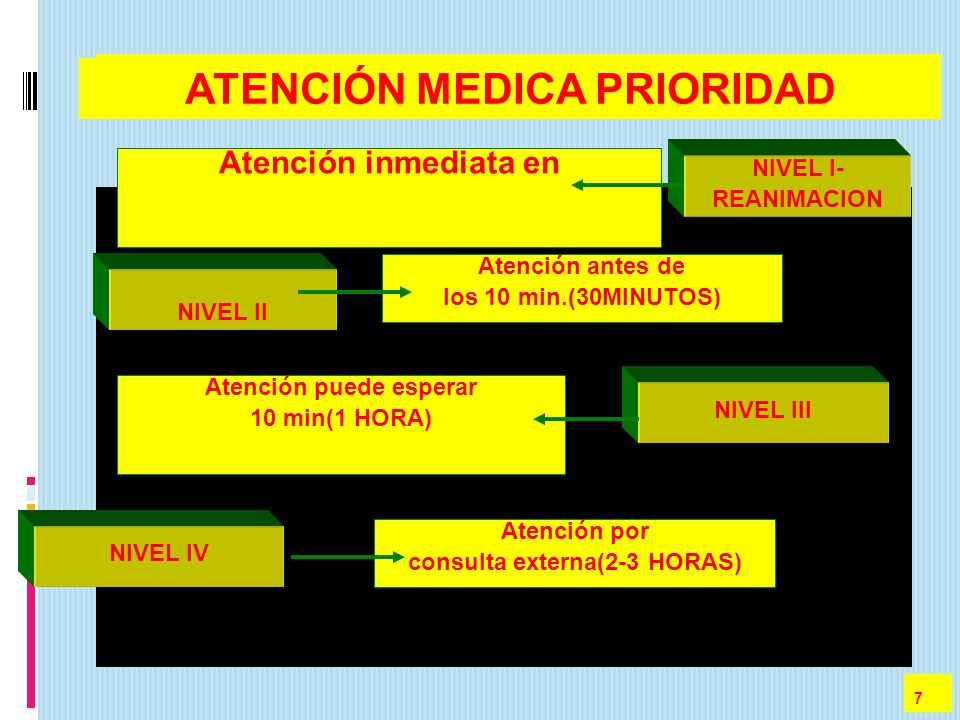 ATENCIÓN MEDICA PRIORIDAD

Atención inmediata en

NIVEL I-
REANIMACION

NIVEL II

Atención antes de
los 10 min.(30MINUTOS)

Atención puede esperar
10 min(1 HORA)

NIVEL III

NIVEL IV

Atención por
consulta externa(2-3 HORAS)

7